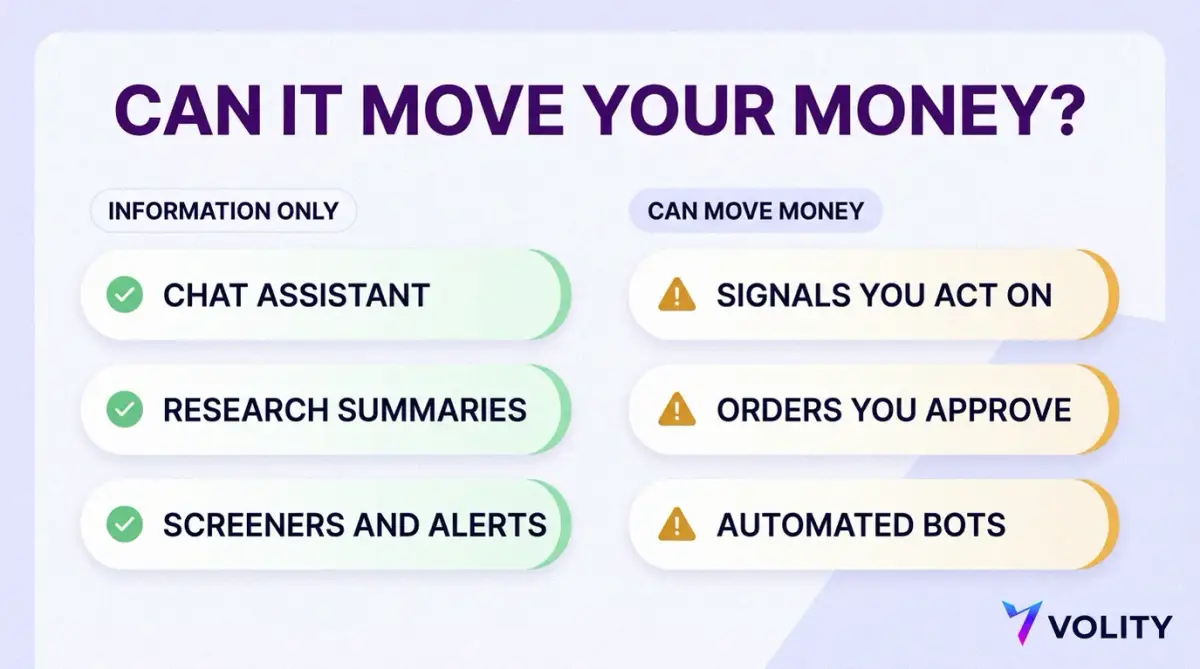 CAN IT MOVE YOUR MONEY?

INFORMATION ONLY

CHAT ASSISTANT

RESEARCH SUMMARIES

SCREENERS AND ALERTS

CAN MOVE MONEY

SIGNALS YOU ACT ON

ORDERS YOU APPROVE

AUTOMATED BOTS

VOLITY